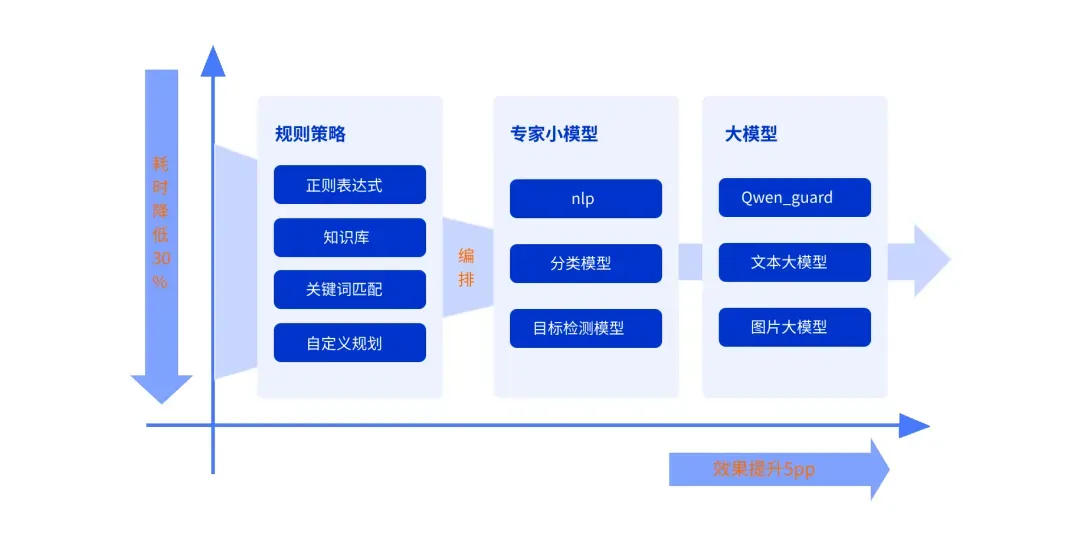 耗时降低30%

规则策略
正则表达式
知识库
关键词匹配
自定义规划

编排

专家小模型
nlp
分类模型
目标检测模型

大模型
Qwen_guard
文本大模型
图片大模型

效果提升5pp